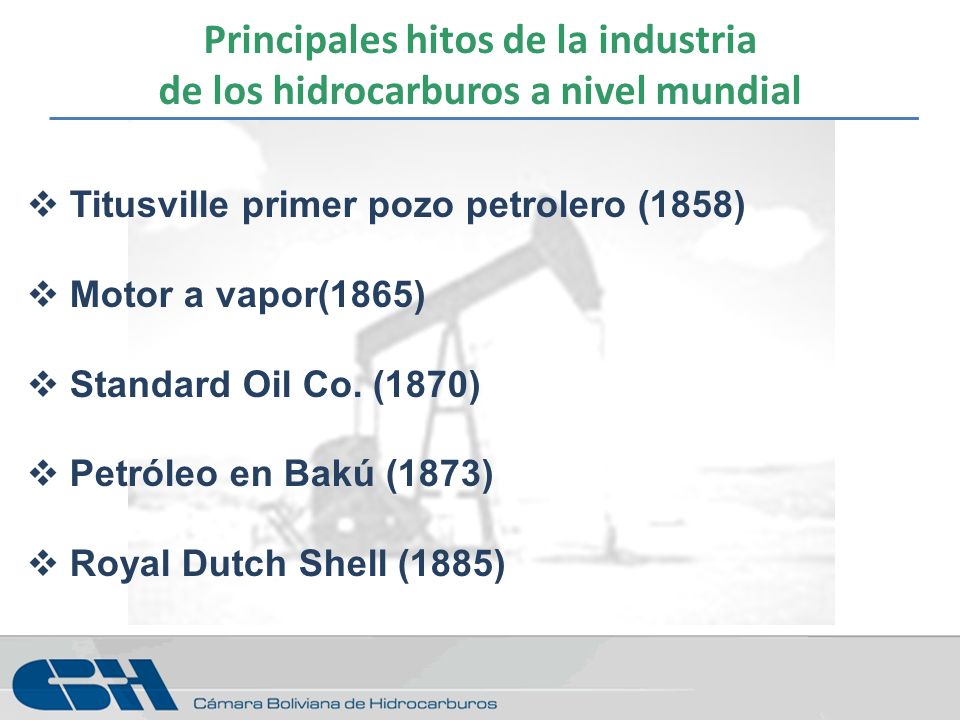 Principales hitos de la industria de los hidrocarburos a nivel mundial

❖ Titusville primer pozo petrolero (1858)

❖ Motor a vapor(1865)

❖ Standard Oil Co. (1870)

❖ Petróleo en Bakú (1873)

❖ Royal Dutch Shell (1885)

CBH Cámara Boliviana de Hidrocarburos